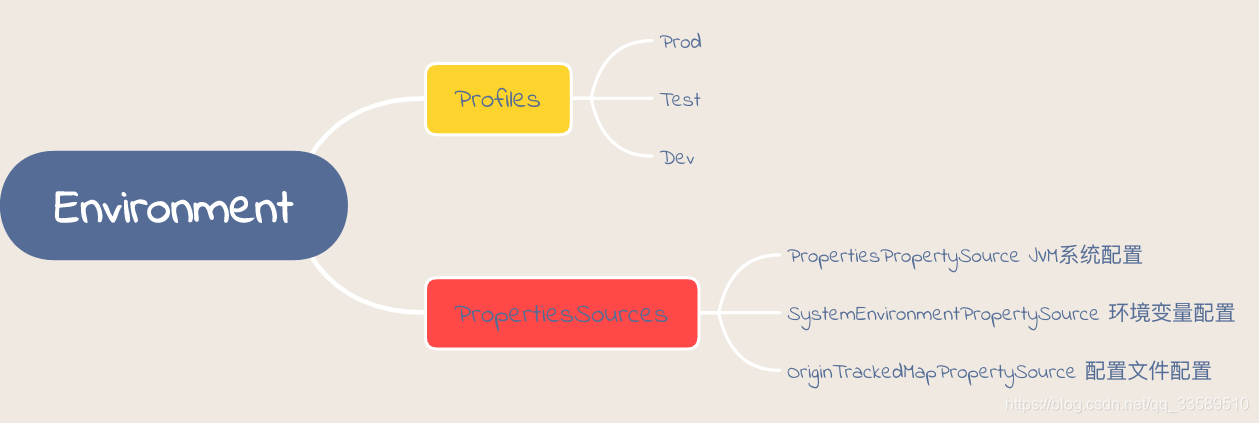 Environment

Profiles

Prod

Test

Dev

PropertiesSources

PropertiesPropertySource JVM系统配置

SystemEnvironmentPropertySource 环境变量配置

OriginTrackedMapPropertySource 配置文件配置

https://blog.csdn.net/qq_33589510